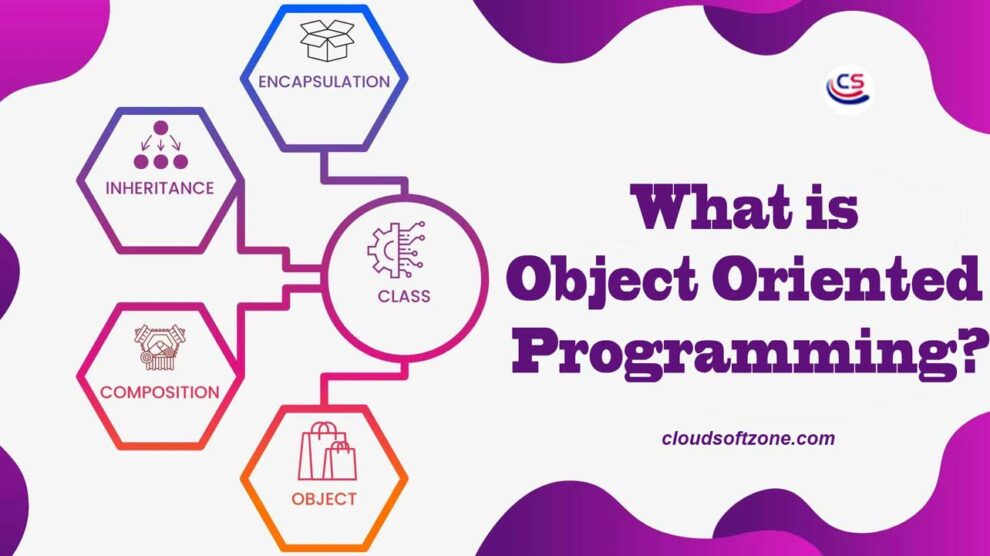 ENCAPSULATION

INHERITANCE

CLASS

COMPOSITION

OBJECT

CS

What is Object Oriented Programming?

cloudsoftzone.com